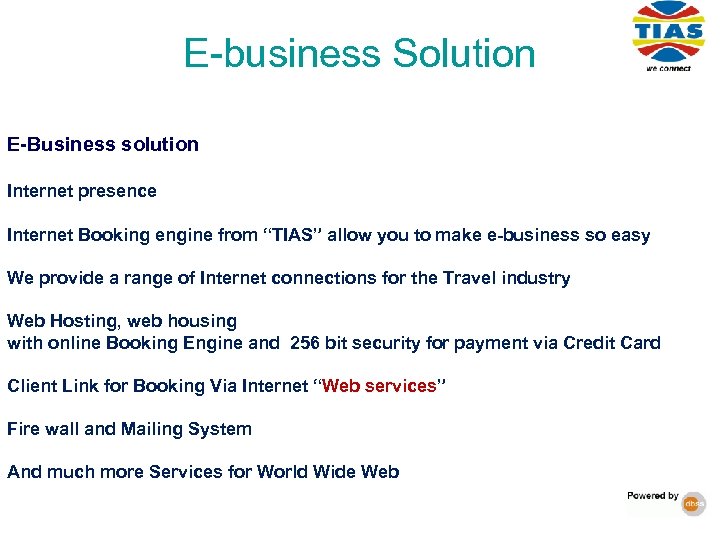 E-business Solution

TIAS
we connect

E-Business solution

Internet presence

Internet Booking engine from “TIAS” allow you to make e-business so easy

We provide a range of Internet connections for the Travel industry

Web Hosting, web housing
with online Booking Engine and 256 bit security for payment via Credit Card

Client Link for Booking Via Internet “Web services”

Fire wall and Mailing System

And much more Services for World Wide Web

Powered by dbss